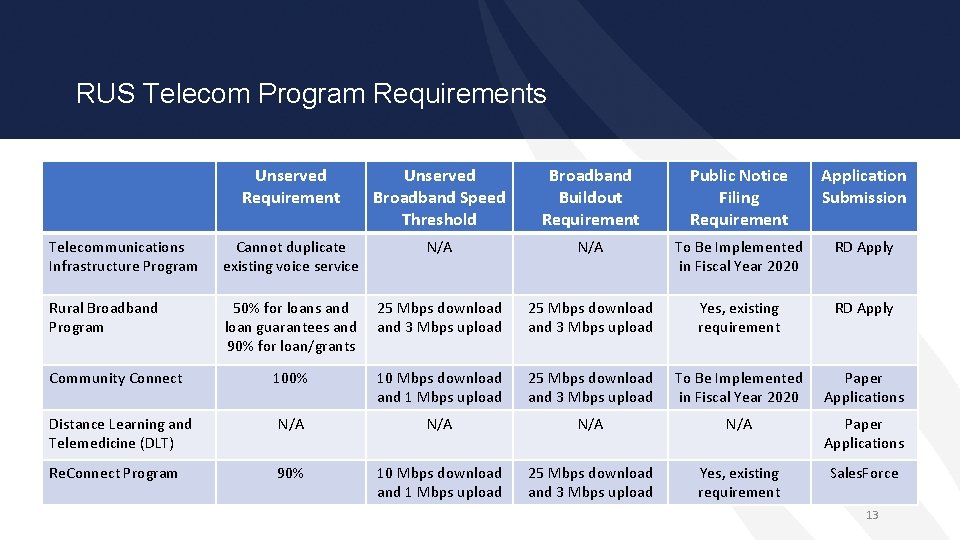 RUS Telecom Program Requirements

| | Unserved Requirement | Unserved Broadband Speed Threshold | Broadband Buildout Requirement | Public Notice Filing Requirement | Application Submission |
|---|---|---|---|---|---|
| Telecommunications Infrastructure Program | Cannot duplicate existing voice service | N/A | N/A | To Be Implemented in Fiscal Year 2020 | RD Apply |
| Rural Broadband Program | 50% for loans and loan guarantees and 90% for loan/grants | 25 Mbps download and 3 Mbps upload | 25 Mbps download and 3 Mbps upload | Yes, existing requirement | RD Apply |
| Community Connect | 100% | 10 Mbps download and 1 Mbps upload | 25 Mbps download and 3 Mbps upload | To Be Implemented in Fiscal Year 2020 | Paper Applications |
| Distance Learning and Telemedicine (DLT) | N/A | N/A | N/A | N/A | Paper Applications |
| ReConnect Program | 90% | 10 Mbps download and 1 Mbps upload | 25 Mbps download and 3 Mbps upload | Yes, existing requirement | SalesForce |

13